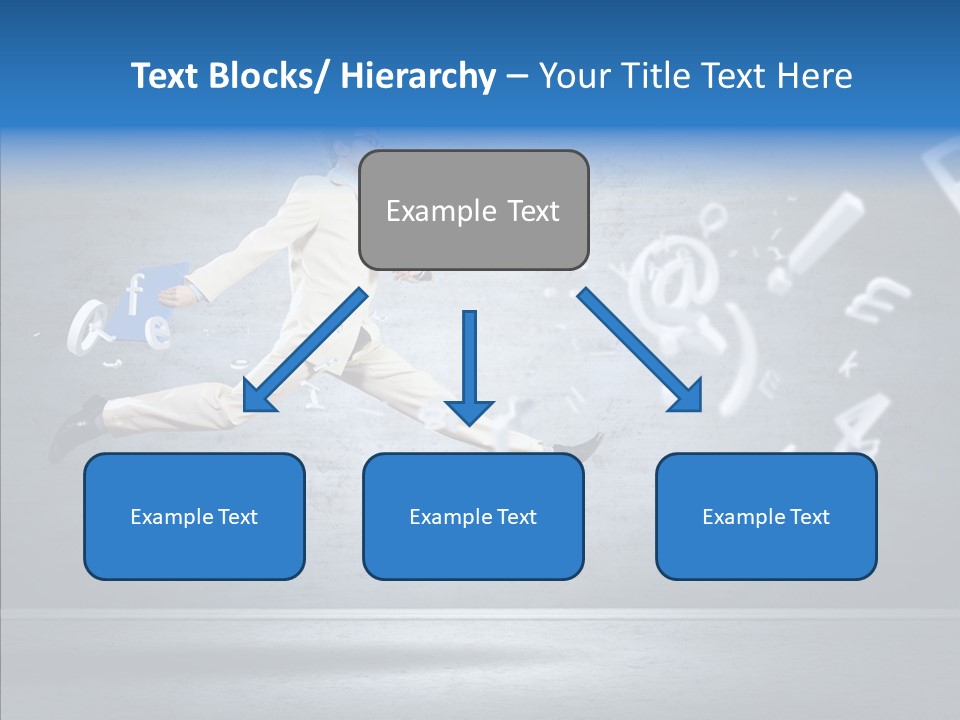 Text Blocks/ Hierarchy – Your Title Text Here

Example Text

Example Text

Example Text

Example Text